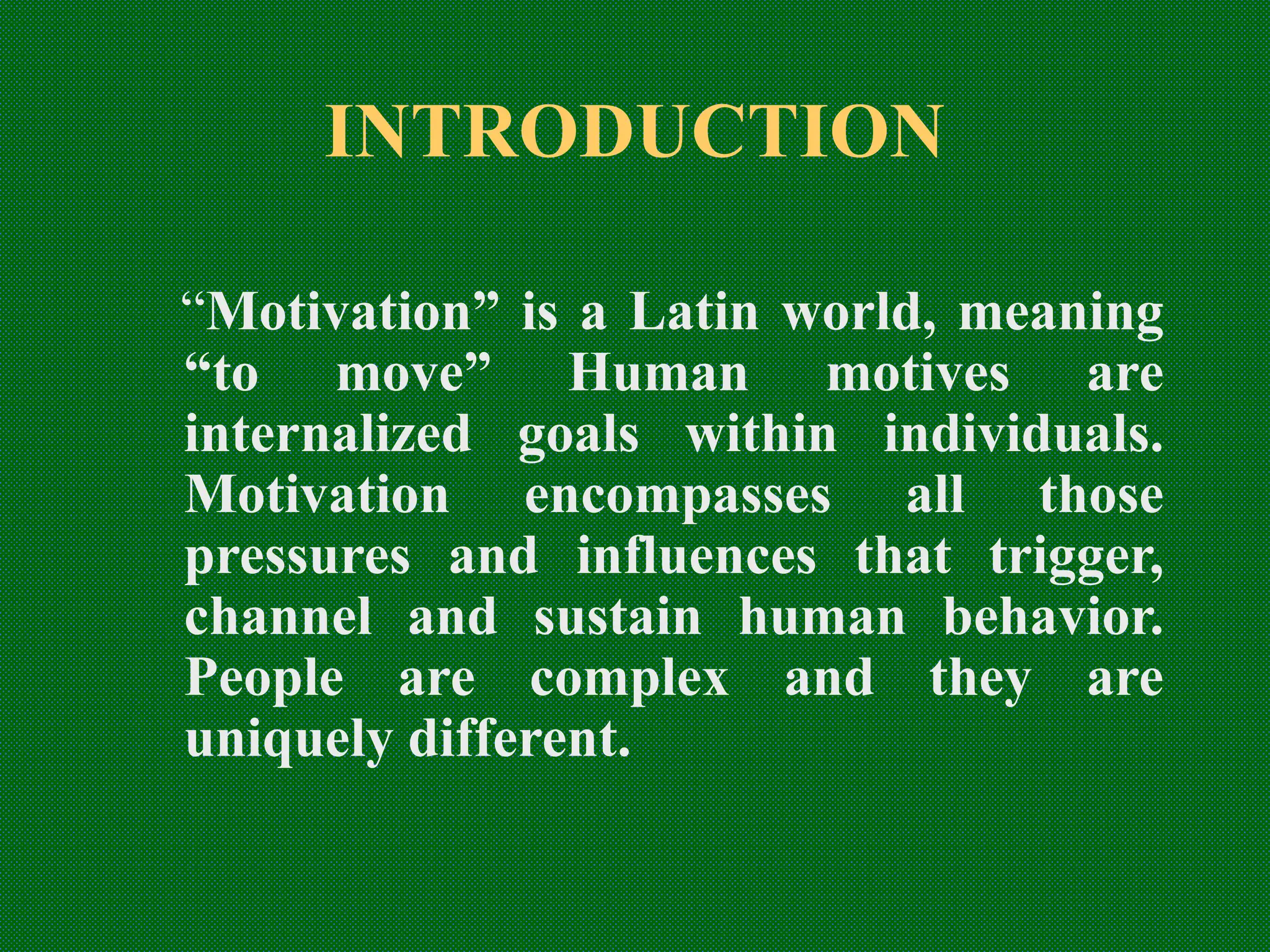 INTRODUCTION

“Motivation” is a Latin world, meaning “to move” Human motives are internalized goals within individuals. Motivation encompasses all those pressures and influences that trigger, channel and sustain human behavior. People are complex and they are uniquely different.